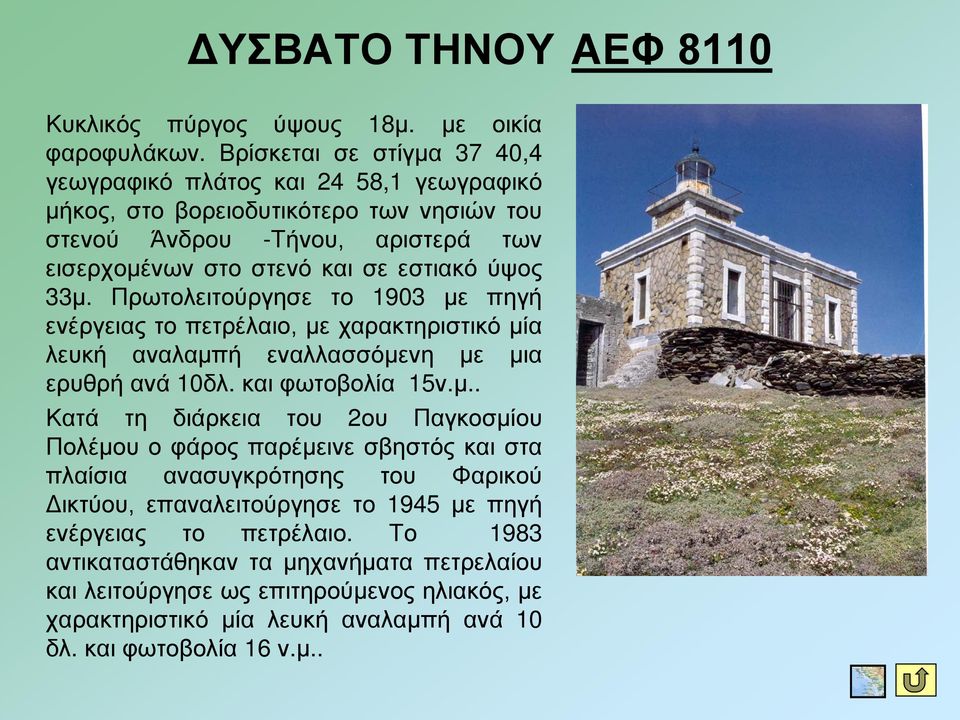 ΔΥΣΒΑΤΟ ΤΗΝΟΥ ΑΕΦ 8110

Κυκλικός πύργος ύψους 18μ. με οικία φαροφυλάκων. Βρίσκεται σε στίγμα 37 40,4 γεωγραφικό πλάτος και 24 58,1 γεωγραφικό μήκος, στο βορειοδυτικότερο των νησιών του στενού Άνδρου -Τήνου, αριστερά των εισερχομένων στο στενό και σε εστιακό ύψος 33μ. Πρωτολειτούργησε το 1903 με πηγή ενέργειας το πετρέλαιο, με χαρακτηριστικό μία λευκή αναλαμπή εναλλασσόμενη με μια ερυθρή ανά 10δλ. και φωτοβολία 15ν.μ..

Κατά τη διάρκεια του 2ου Παγκοσμίου Πολέμου ο φάρος παρέμεινε σβηστός και στα πλαίσια ανασυγκρότησης του Φαρικού Δικτύου, επαναλειτούργησε το 1945 με πηγή ενέργειας το πετρέλαιο. Το 1983 αντικαταστάθηκαν τα μηχανήματα πετρελαίου και λειτούργησε ως επιτηρούμενος ηλιακός, με χαρακτηριστικό μία λευκή αναλαμπή ανά 10 δλ. και φωτοβολία 16 ν.μ..